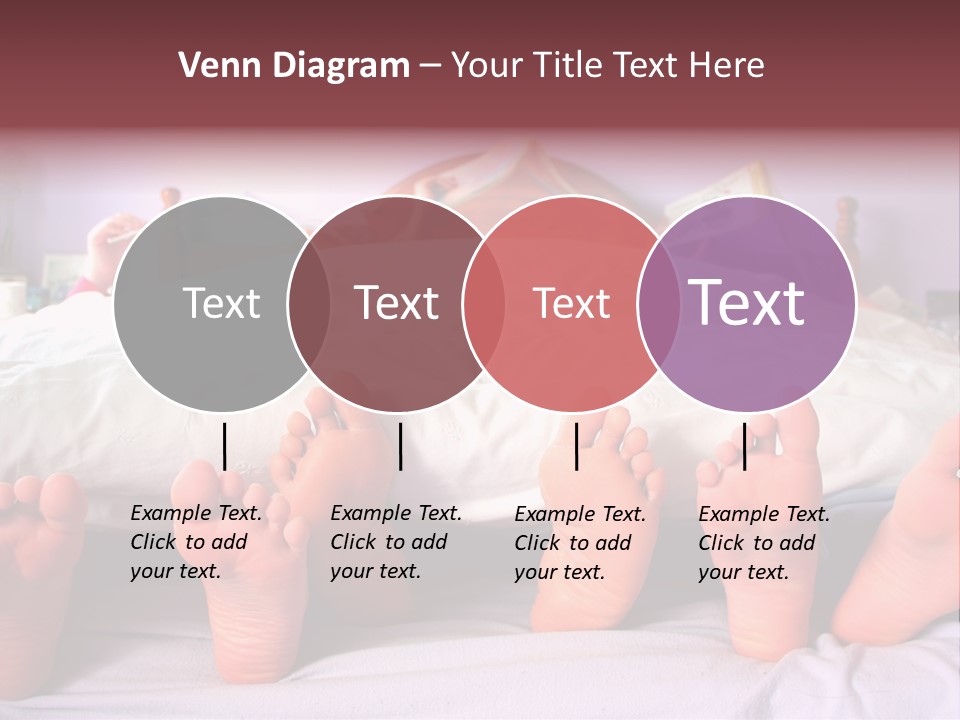 Venn Diagram – Your Title Text Here

Text

Text

Text

Text

Example Text. Click to add your text.

Example Text. Click to add your text.

Example Text. Click to add your text.

Example Text. Click to add your text.